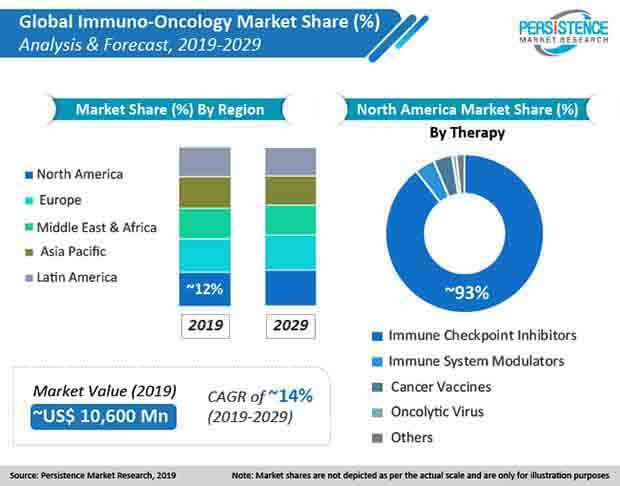 Global Immuno-Oncology Market Share (%)
Analysis & Forecast, 2019-2029

PERSISTENCE MARKET RESEARCH

Market Share (%) By Region

North America
Europe
Middle East & Africa
Asia Pacific
Latin America

~12%

2019

2029

North America Market Share (%)
By Therapy

~93%

Immune Checkpoint Inhibitors
Immune System Modulators
Cancer Vaccines
Oncolytic Virus
Others

Market Value (2019)
~US$ 10,600 Mn

CAGR of ~14%
(2019-2029)

Source: Persistence Market Research, 2019

Note: Market shares are not depicted as per the actual scale and are only for illustration purposes